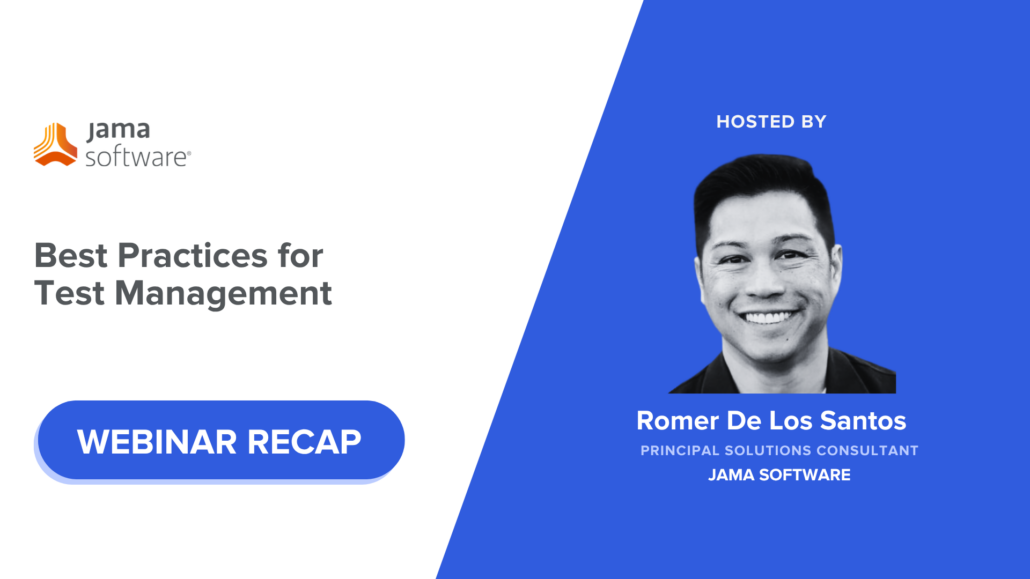 jama software®

Best Practices for Test Management

WEBINAR RECAP

HOSTED BY

Romer De Los Santos

PRINCIPAL SOLUTIONS CONSULTANT

JAMA SOFTWARE